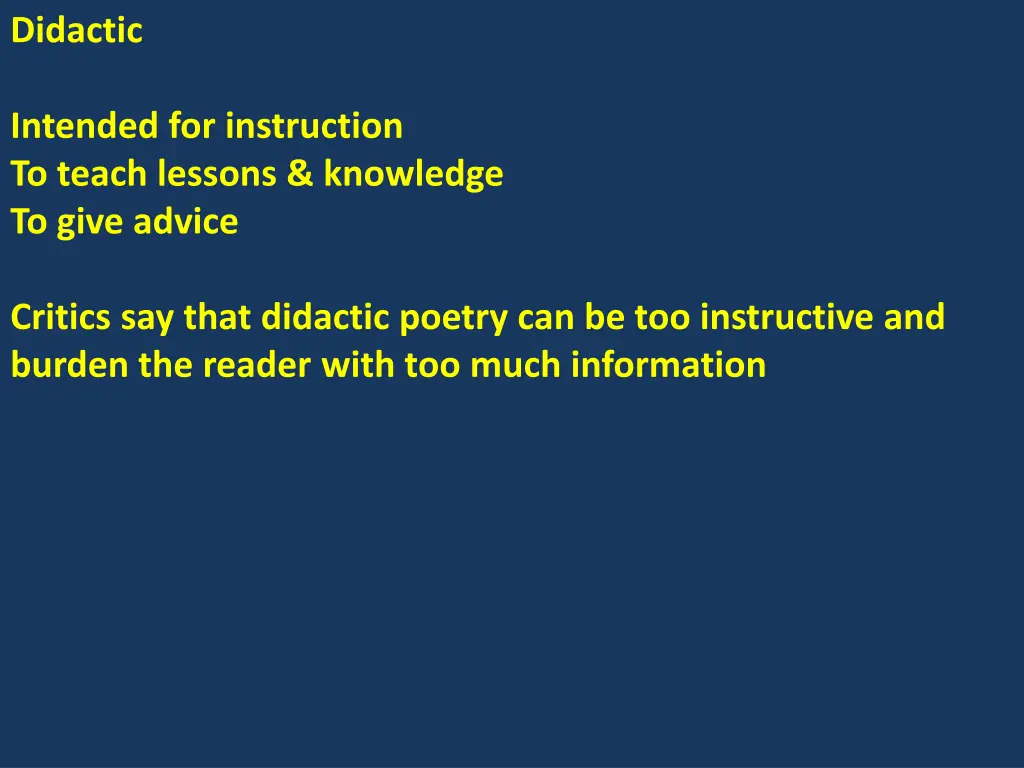 Didactic

Intended for instruction
To teach lessons & knowledge
To give advice

Critics say that didactic poetry can be too instructive and burden the reader with too much information